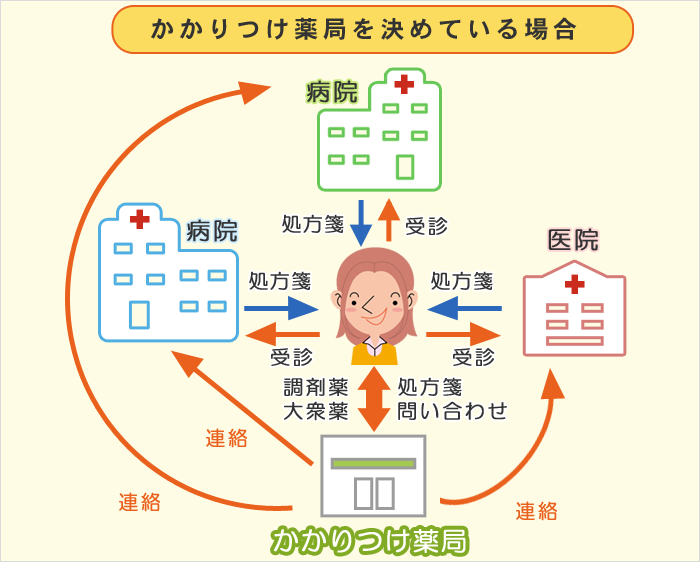 かかりつけ薬局を決めている場合

病院

処方箋
受診

病院

処方箋
受診

医院

処方箋
受診

調剤薬
大衆薬

処方箋
問い合わせ

連絡

連絡

連絡

かかりつけ薬局